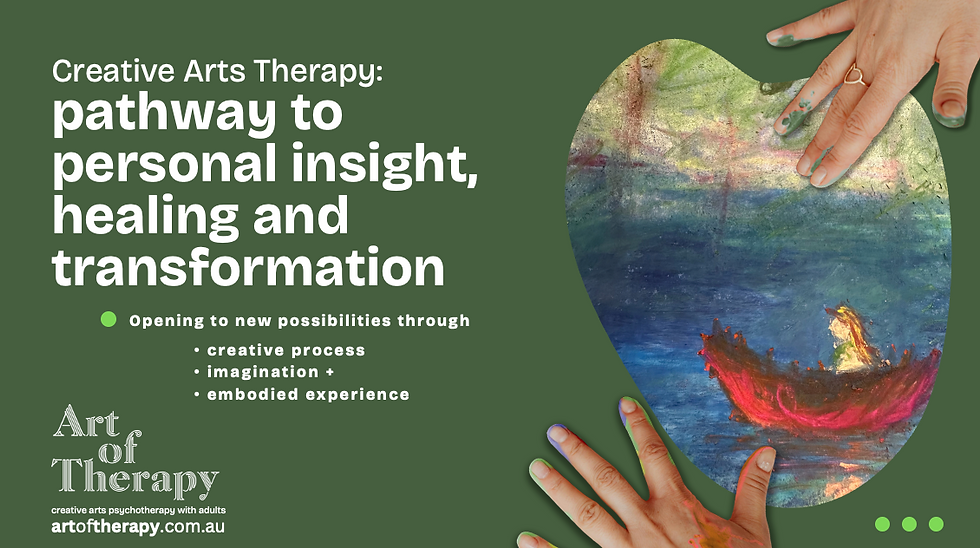 Creative Arts Therapy:
pathway to personal insight, healing and transformation

Opening to new possibilities through
• creative process
• imagination +
• embodied experience

Art of Therapy
creative arts psychotherapy with adults
artoftherapy.com.au